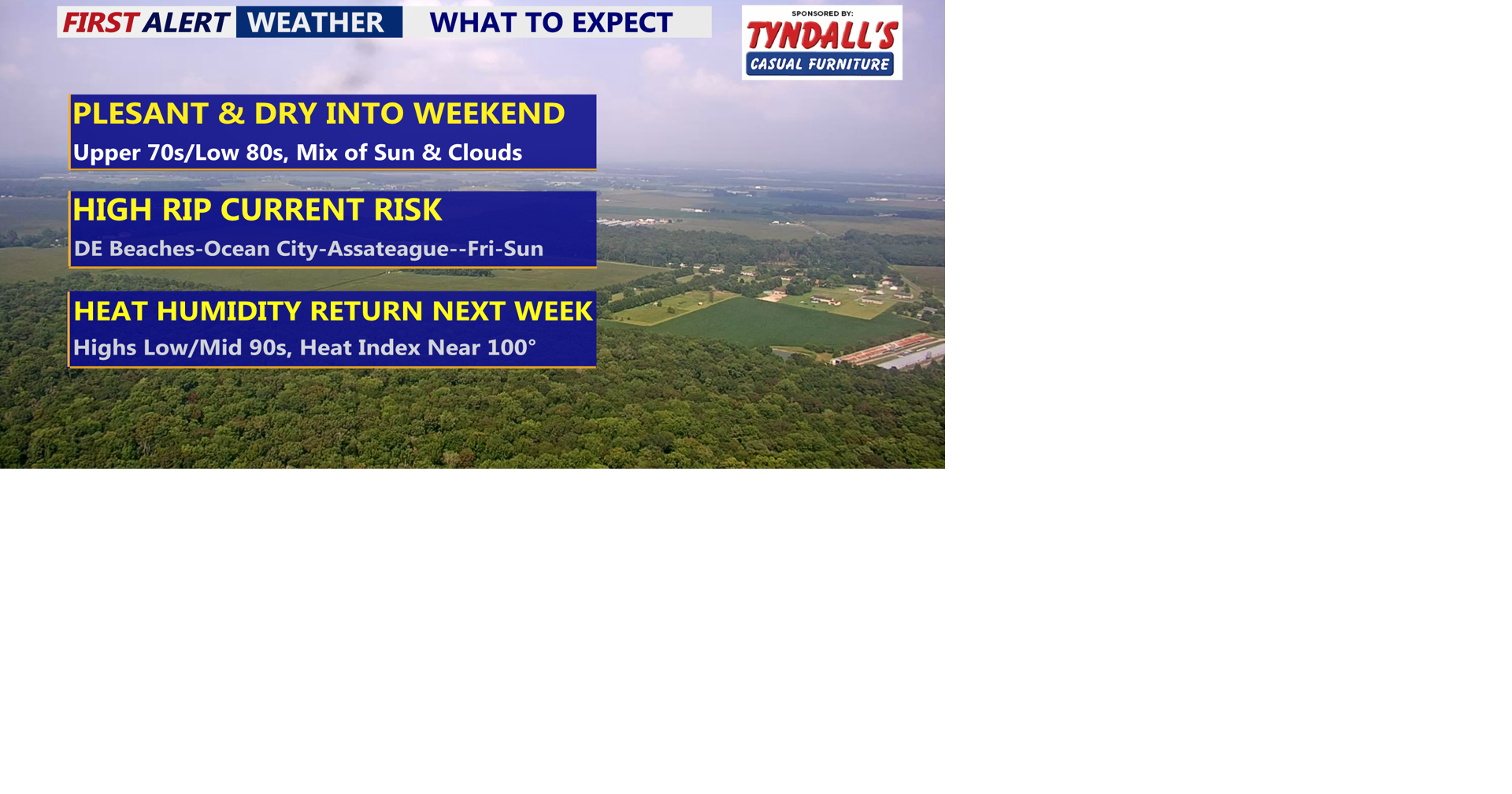 FIRST ALERT WEATHER WHAT TO EXPECT

SPONSORED BY:
TYNDALL'S
CASUAL FURNITURE

PLESANT & DRY INTO WEEKEND
Upper 70s/Low 80s, Mix of Sun & Clouds

HIGH RIP CURRENT RISK
DE Beaches-Ocean City-Assateague--Fri-Sun

HEAT HUMIDITY RETURN NEXT WEEK
Highs Low/Mid 90s, Heat Index Near 100°